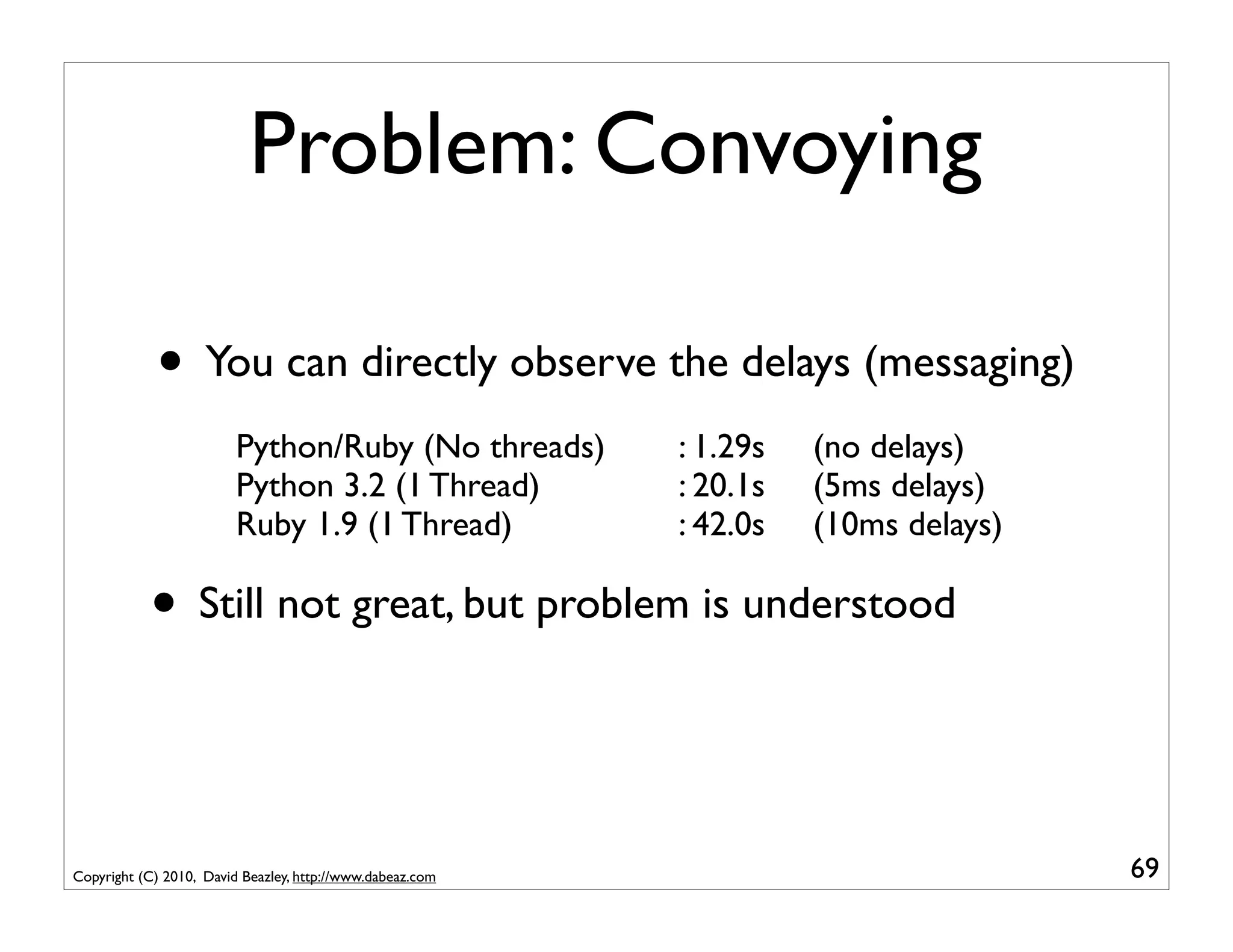 Problem: Convoying

• You can directly observe the delays (messaging)

Python/Ruby (No threads) : 1.29s (no delays)
Python 3.2 (1 Thread) : 20.1s (5ms delays)
Ruby 1.9 (1 Thread) : 42.0s (10ms delays)

• Still not great, but problem is understood

Copyright (C) 2010, David Beazley, http://www.dabeaz.com

69